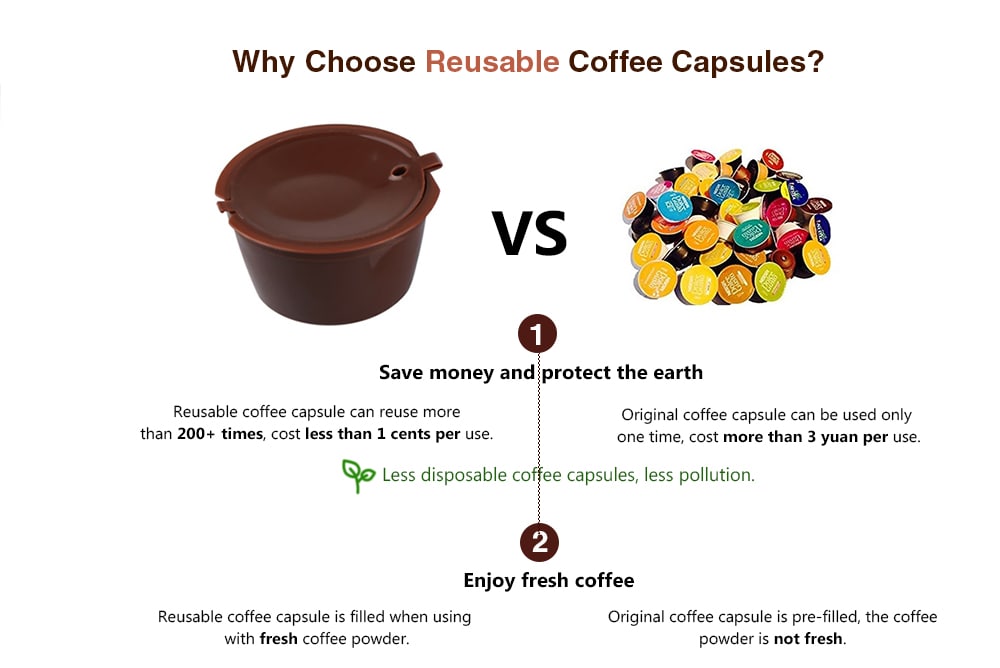 Why Choose Reusable Coffee Capsules?

VS

1

Save money and protect the earth

Reusable coffee capsule can reuse more than 200+ times, cost less than 1 cents per use.

Original coffee capsule can be used only one time, cost more than 3 yuan per use.

Less disposable coffee capsules, less pollution.

2

Enjoy fresh coffee

Reusable coffee capsule is filled when using with fresh coffee powder.

Original coffee capsule is pre-filled, the coffee powder is not fresh.